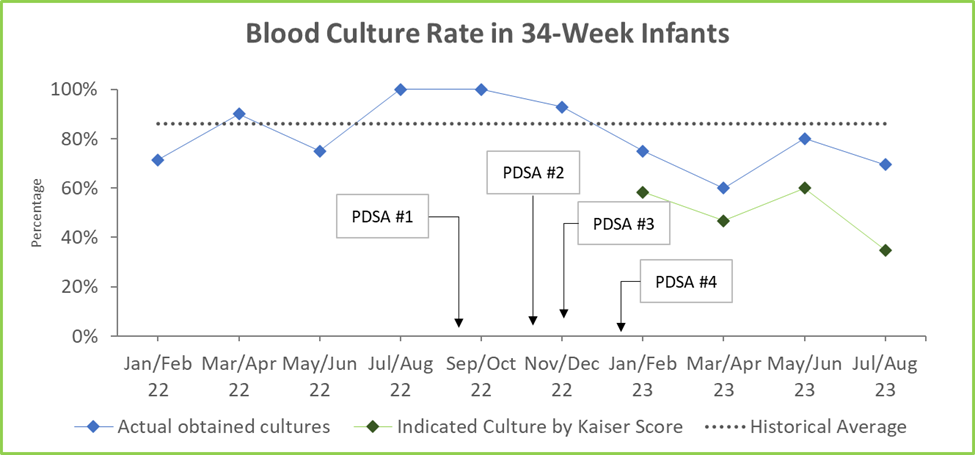 Blood Culture Rate in 34-Week Infants

100%
80%
60%
40%
20%
0%

Percentage

PDSA #1
PDSA #2
PDSA #3
PDSA #4

Jan/Feb 22
Mar/Apr 22
May/Jun 22
Jul/Aug 22
Sep/Oct 22
Nov/Dec 22
Jan/Feb 23
Mar/Apr 23
May/Jun 23
Jul/Aug 23

Actual obtained cultures
Indicated Culture by Kaiser Score
Historical Average